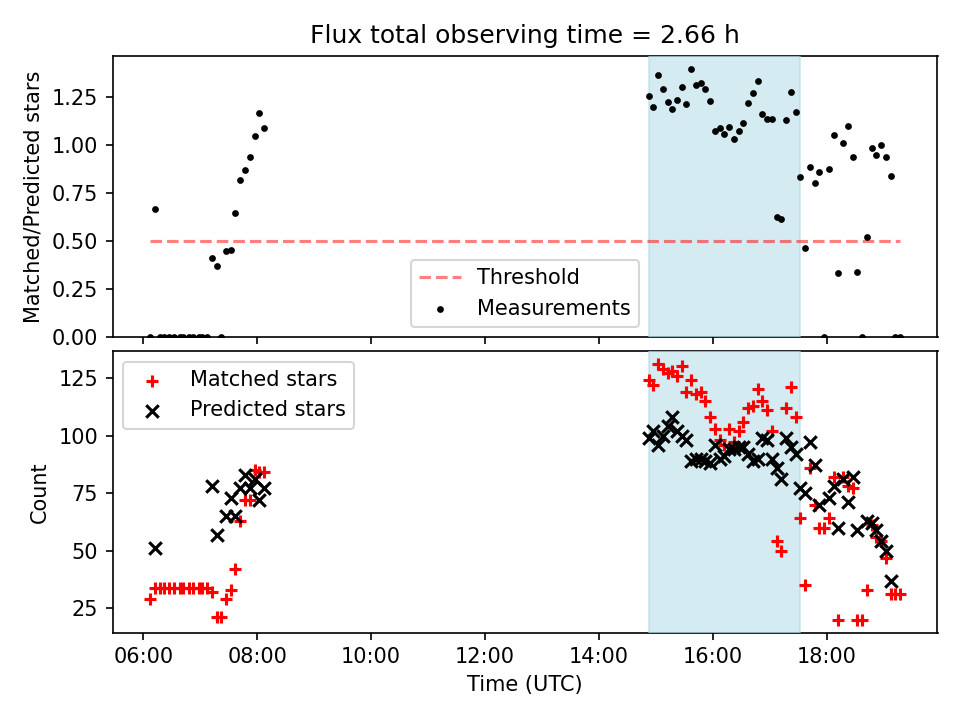 Flux total observing time = 2.66 h

Matched/Predicted stars

1.25
1.00
0.75
0.50
0.25
0.00

Threshold
Measurements

Count

125
100
75
50
25

Matched stars
Predicted stars

06:00
08:00
10:00
12:00
14:00
16:00
18:00

Time (UTC)